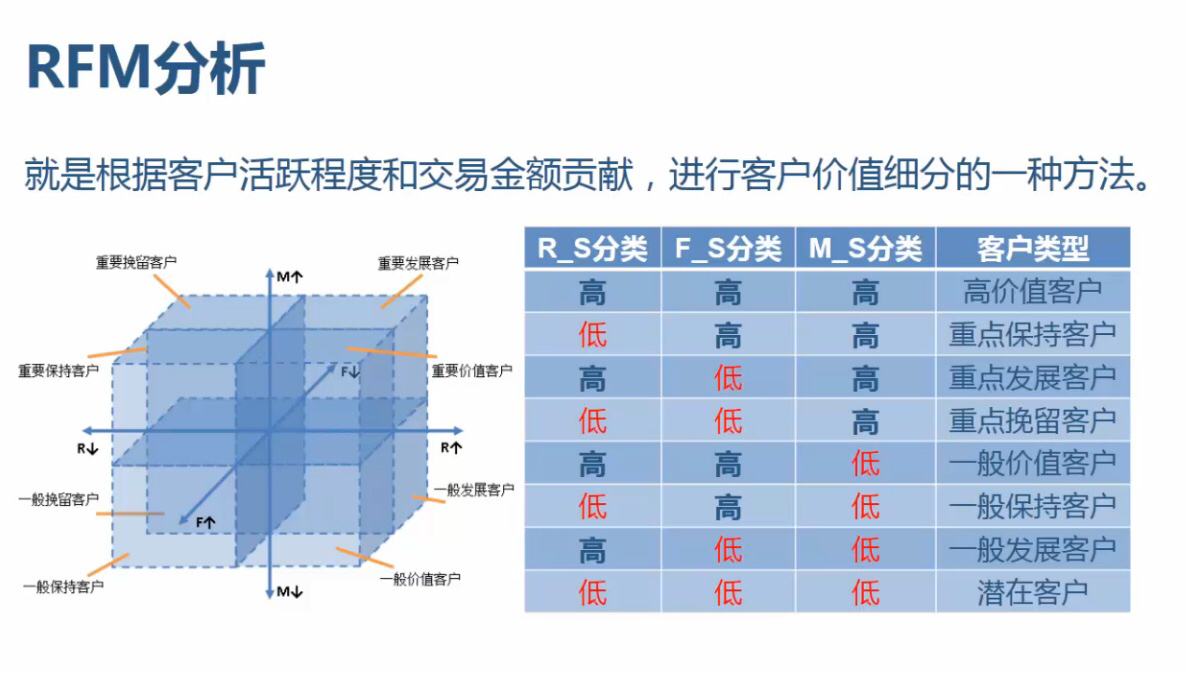 RFM分析

就是根据客户活跃程度和交易金额贡献，进行客户价值细分的一种方法。

重要挽留客户
M↑
重要发展客户
重要保持客户
F↓
重要价值客户
R↓
R↑
一般挽留客户
F↑
一般发展客户
一般保持客户
M↓
一般价值客户

| R_S分类 | F_S分类 | M_S分类 | 客户类型 |
|---|---|---|---|
| 高 | 高 | 高 | 高价值客户 |
| 低 | 高 | 高 | 重点保持客户 |
| 高 | 低 | 高 | 重点发展客户 |
| 低 | 低 | 高 | 重点挽留客户 |
| 高 | 高 | 低 | 一般价值客户 |
| 低 | 高 | 低 | 一般保持客户 |
| 高 | 低 | 低 | 一般发展客户 |
| 低 | 低 | 低 | 潜在客户 |